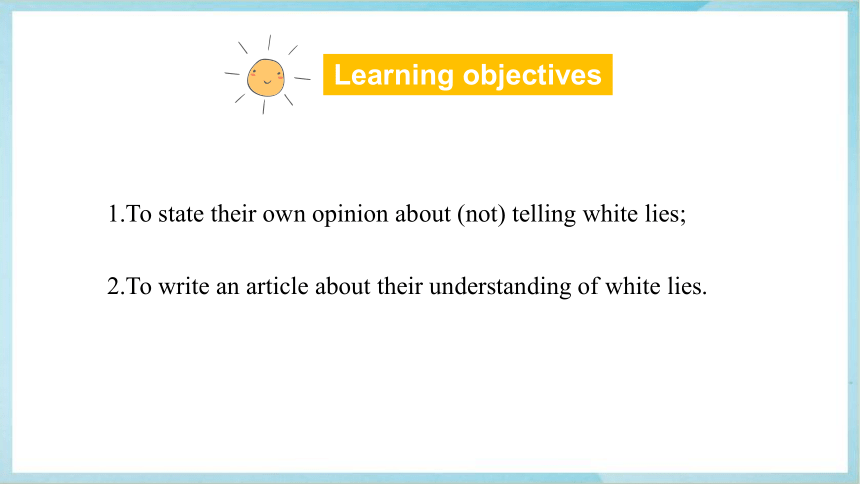 Learning objectives

1.To state their own opinion about (not) telling white lies;

2.To write an article about their understanding of white lies.